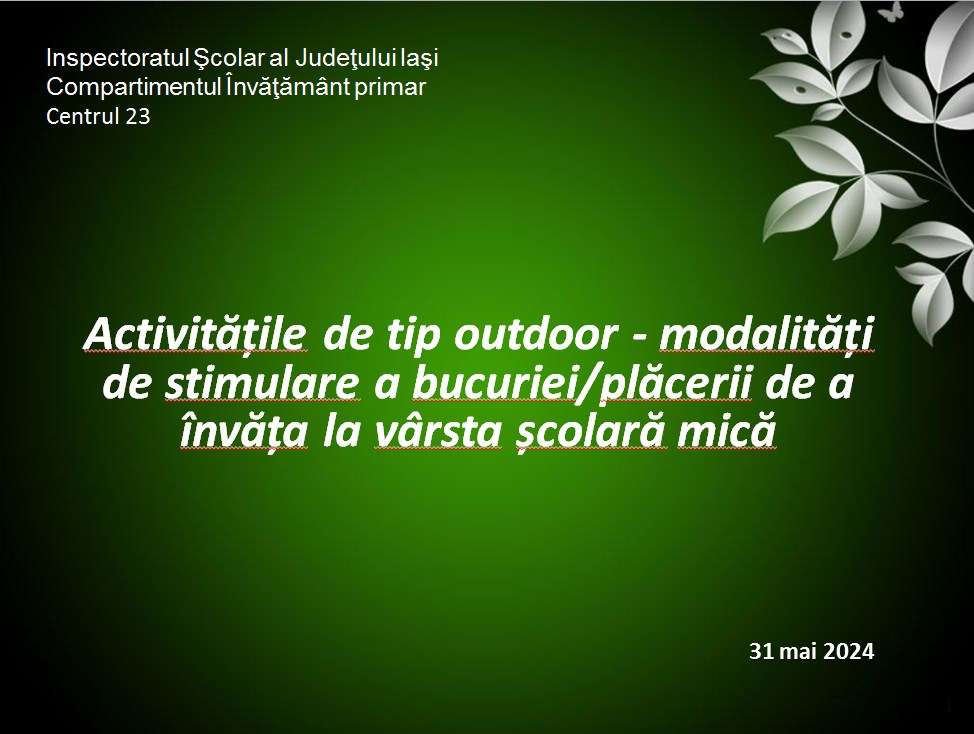 Inspectoratul Şcolar al Judeţului Iaşi
Compartimentul Învăţământ primar
Centrul 23

Activitățile de tip outdoor - modalități de stimulare a bucuriei/plăcerii de a învăța la vârsta școlară mică

31 mai 2024